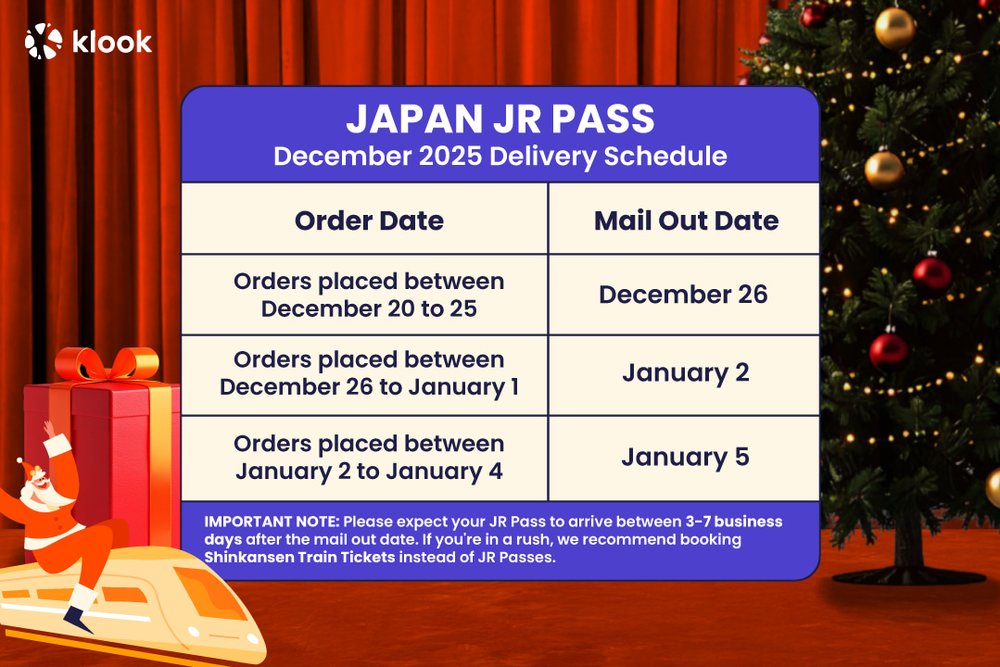 klook

JAPAN JR PASS
December 2025 Delivery Schedule

| Order Date | Mail Out Date |
|---|---|
| Orders placed between December 20 to 25 | December 26 |
| Orders placed between December 26 to January 1 | January 2 |
| Orders placed between January 2 to January 4 | January 5 |

IMPORTANT NOTE: Please expect your JR Pass to arrive between 3-7 business days after the mail out date. If you're in a rush, we recommend booking Shinkansen Train Tickets instead of JR Passes.